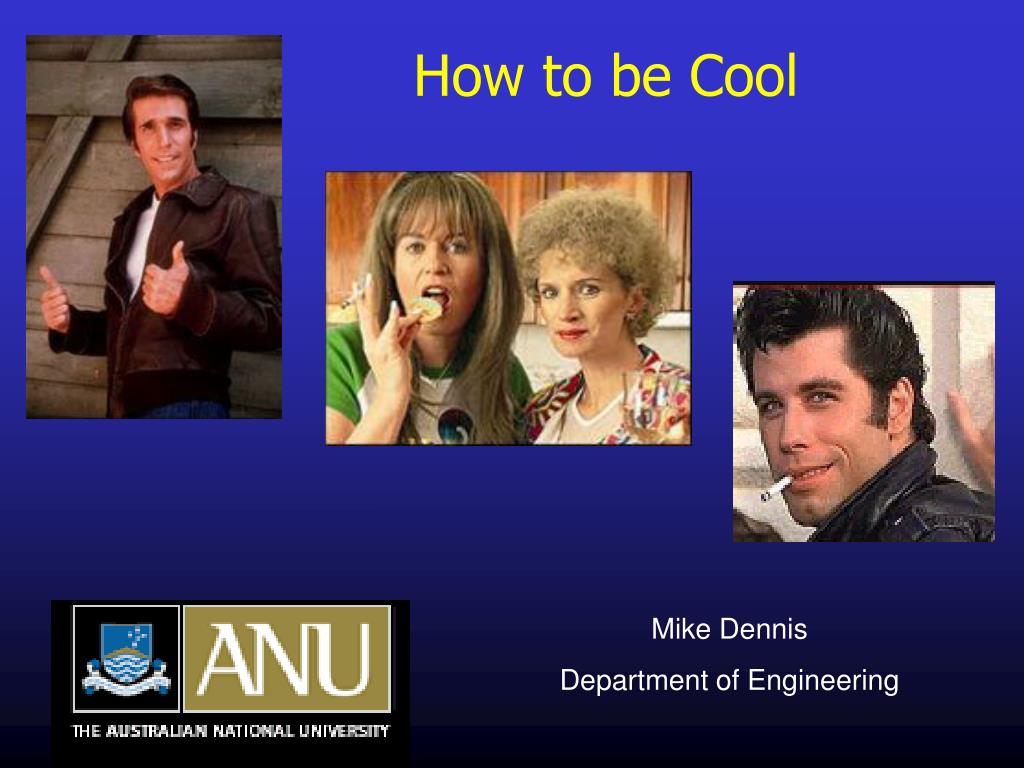 How to be Cool

ANU

THE AUSTRALIAN NATIONAL UNIVERSITY

Mike Dennis

Department of Engineering